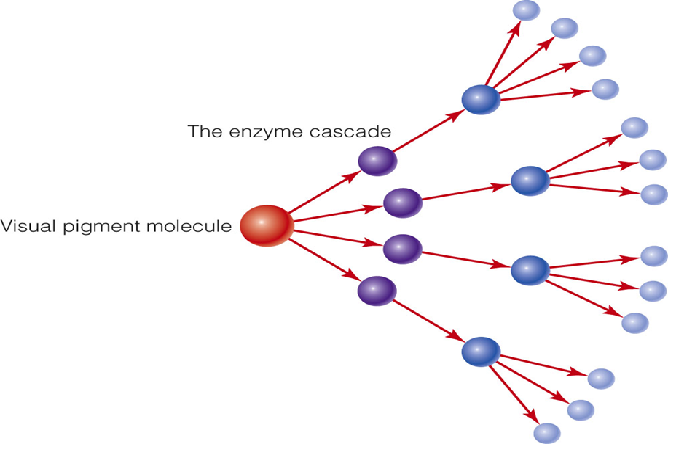 The enzyme cascade

Visual pigment molecule